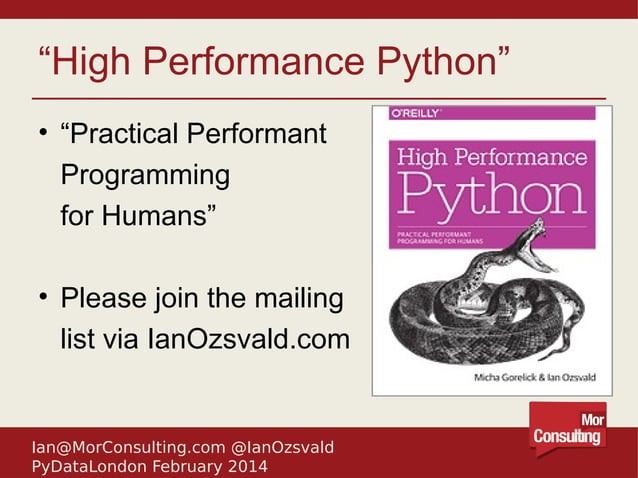 “High Performance Python”

• “Practical Performant Programming for Humans”

• Please join the mailing list via IanOzsvald.com

O'REILLY

High Performance Python

PRACTICAL PERFORMANT PROGRAMMING FOR HUMANS

Micha Gorelick & Ian Ozsvald

Mor Consulting

Ian@MorConsulting.com @IanOzsvald
PyDataLondon February 2014